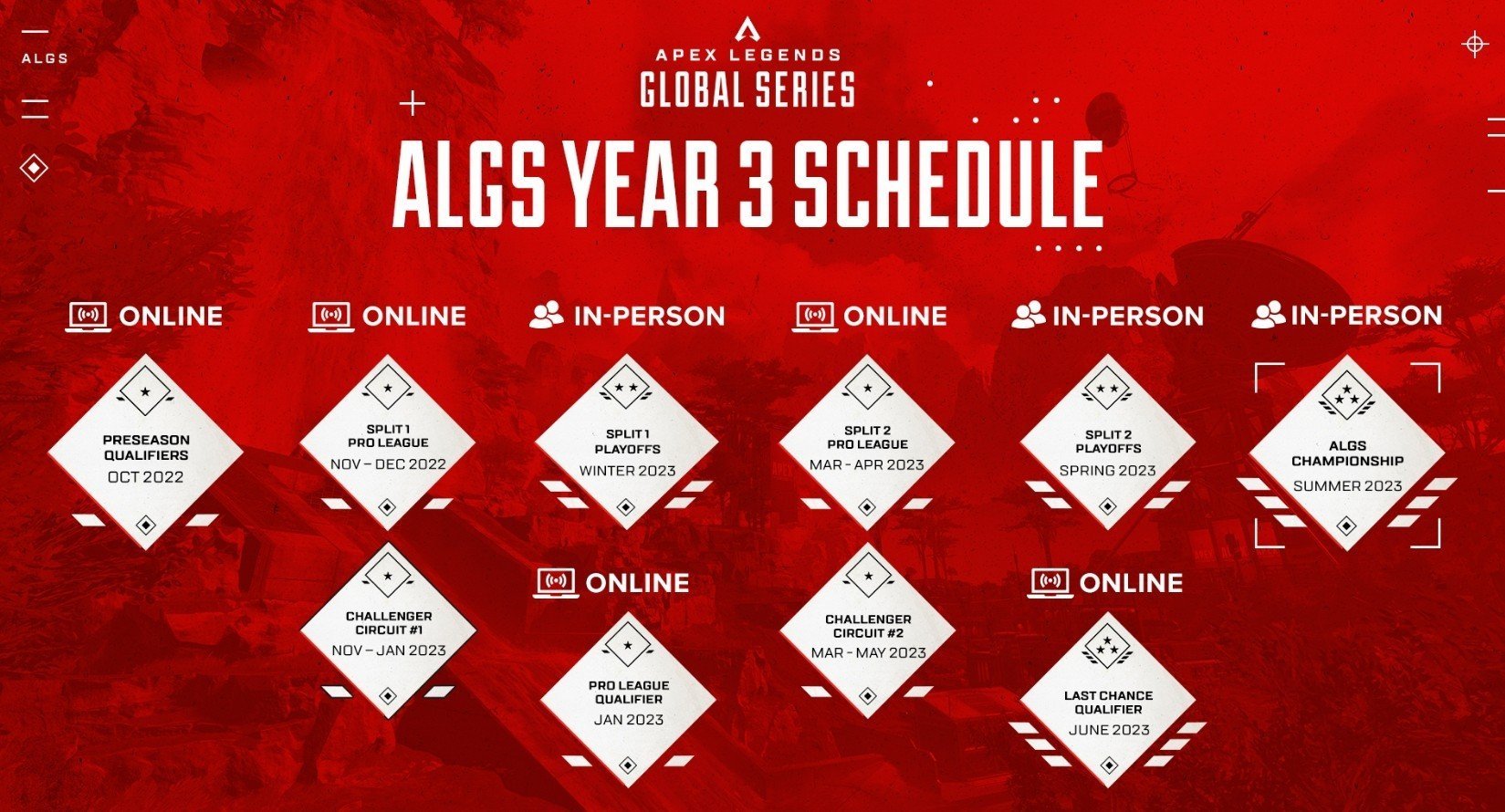 ALGS

APEX LEGENDS
GLOBAL SERIES

ALGS YEAR 3 SCHEDULE

ONLINE

PRESEASON QUALIFIERS
OCT 2022

ONLINE

SPLIT 1 PRO LEAGUE
NOV – DEC 2022

CHALLENGER CIRCUIT #1
NOV – JAN 2023

IN-PERSON

SPLIT 1 PLAYOFFS
WINTER 2023

ONLINE

PRO LEAGUE QUALIFIER
JAN 2023

ONLINE

SPLIT 2 PRO LEAGUE
MAR - APR 2023

CHALLENGER CIRCUIT #2
MAR - MAY 2023

IN-PERSON

SPLIT 2 PLAYOFFS
SPRING 2023

ONLINE

LAST CHANCE QUALIFIER
JUNE 2023

IN-PERSON

ALGS CHAMPIONSHIP
SUMMER 2023